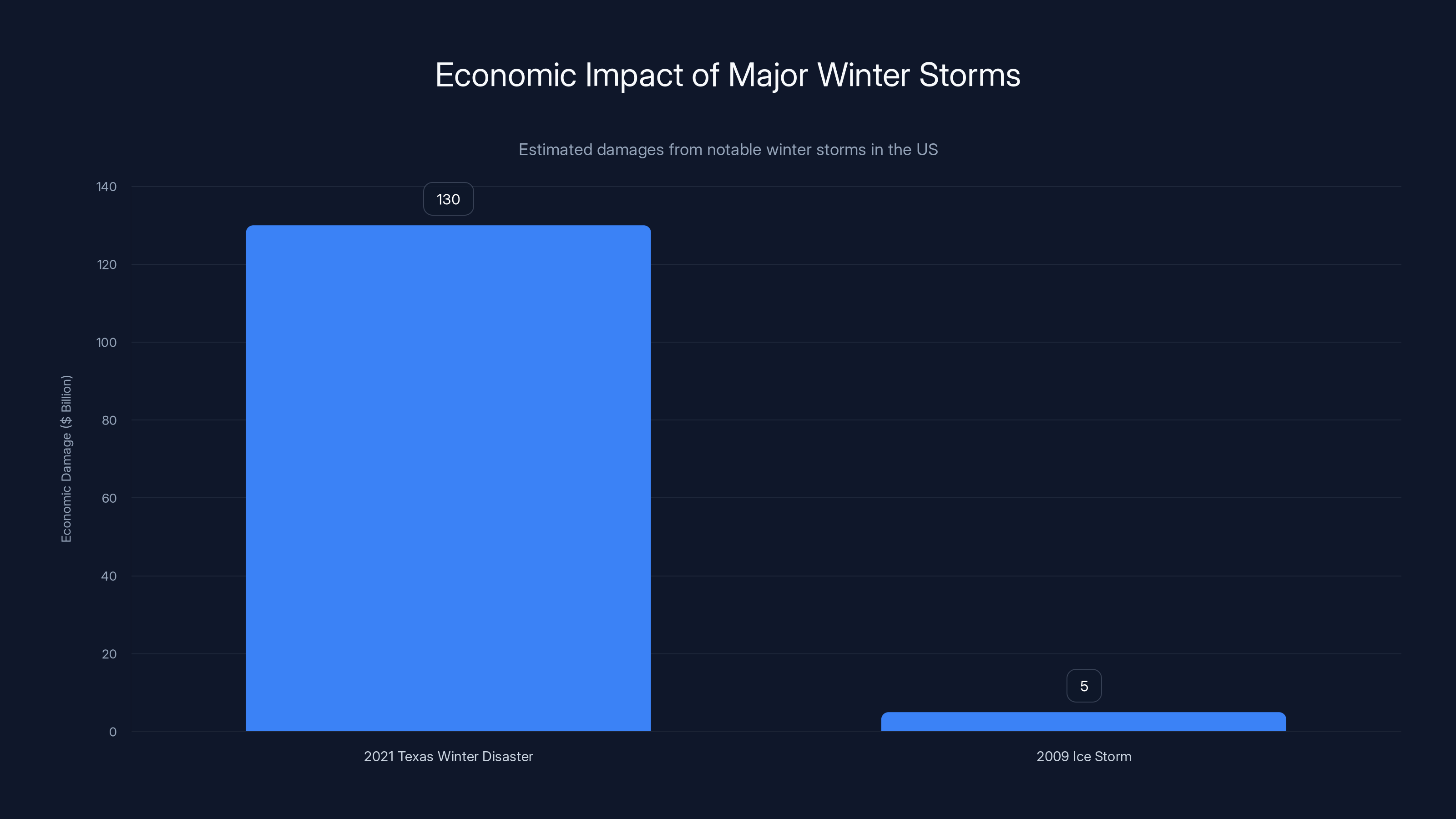 Economic Impact of Major Winter Storms

Estimated damages from notable winter storms in the US

Economic Damage ($ Billion)

140
120
100
80
60
40
20
0

130

5

2021 Texas Winter Disaster

2009 Ice Storm